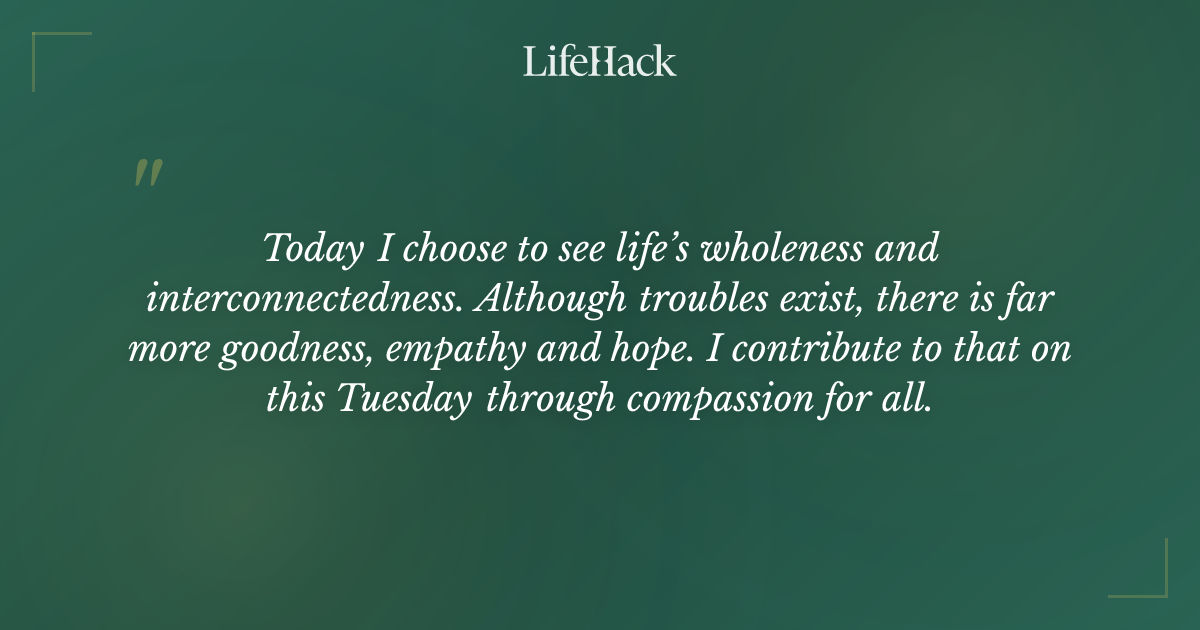 LifeHack

"

Today I choose to see life's wholeness and interconnectedness. Although troubles exist, there is far more goodness, empathy and hope. I contribute to that on this Tuesday through compassion for all.